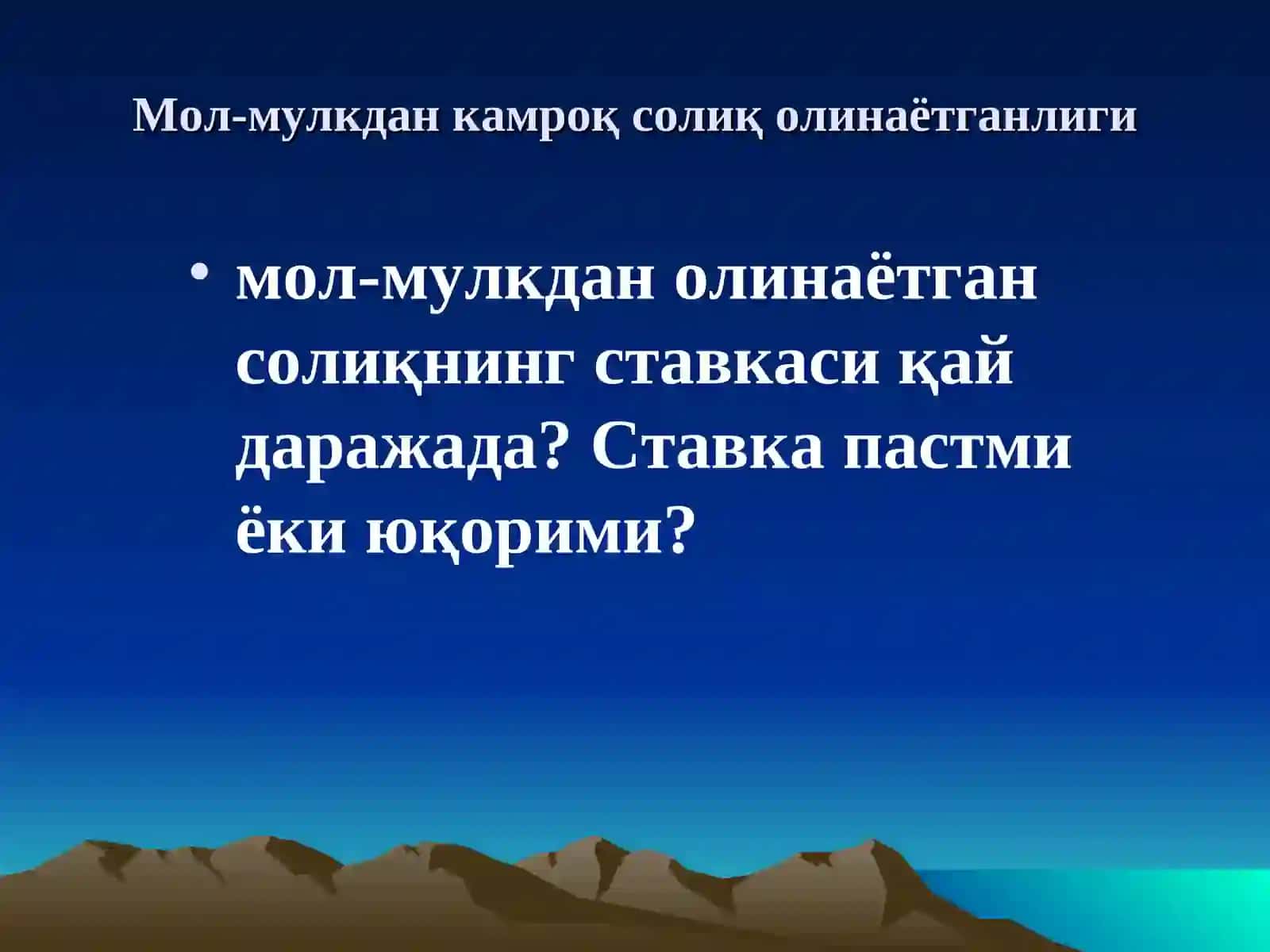 Мол-мулкдан камроқ солиқ олинаётганлиги

• мол-мулкдан олинаётган солиқнинг ставкаси қай даражада? Ставка пастми ёки юқорими?